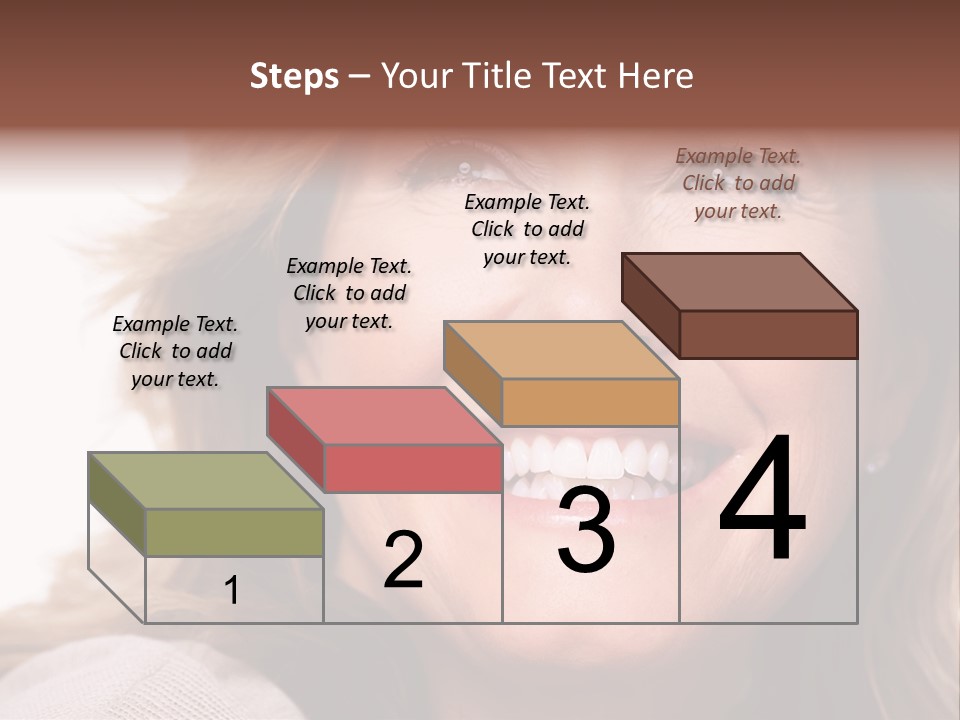 Steps – Your Title Text Here

Example Text. Click to add your text.

Example Text. Click to add your text.

Example Text. Click to add your text.

Example Text. Click to add your text.

1

2

3

4